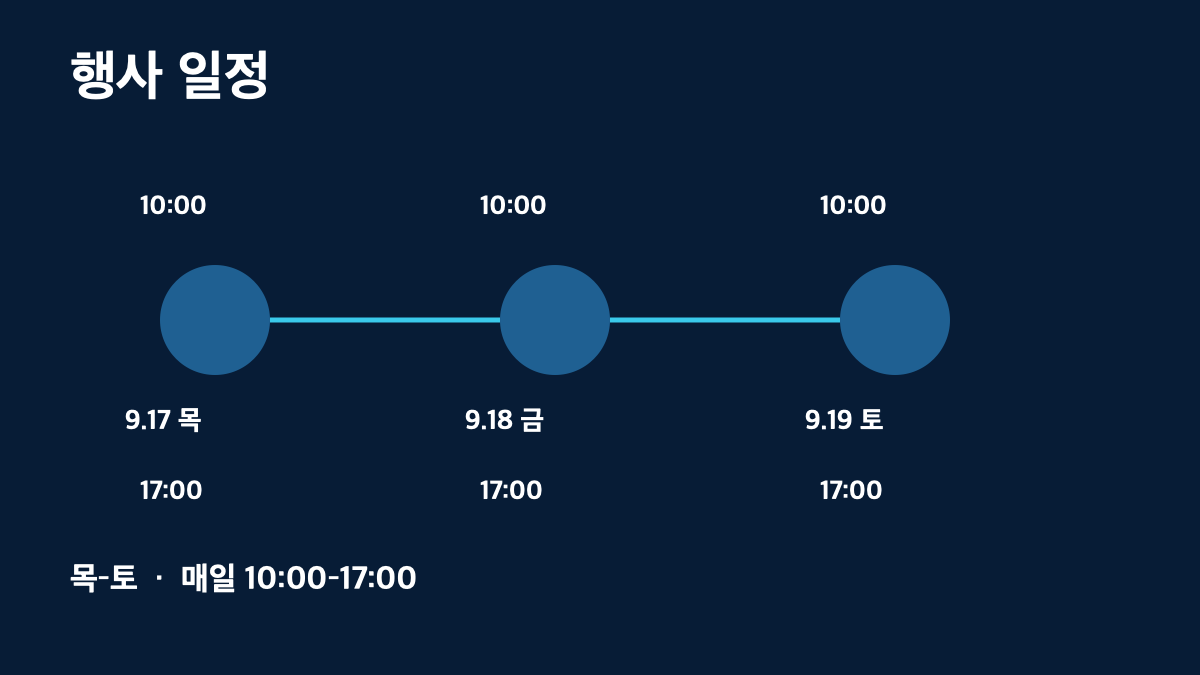 행사 일정

10:00

9.17 목

17:00

10:00

9.18 금

17:00

10:00

9.19 토

17:00

목-토 · 매일 10:00-17:00